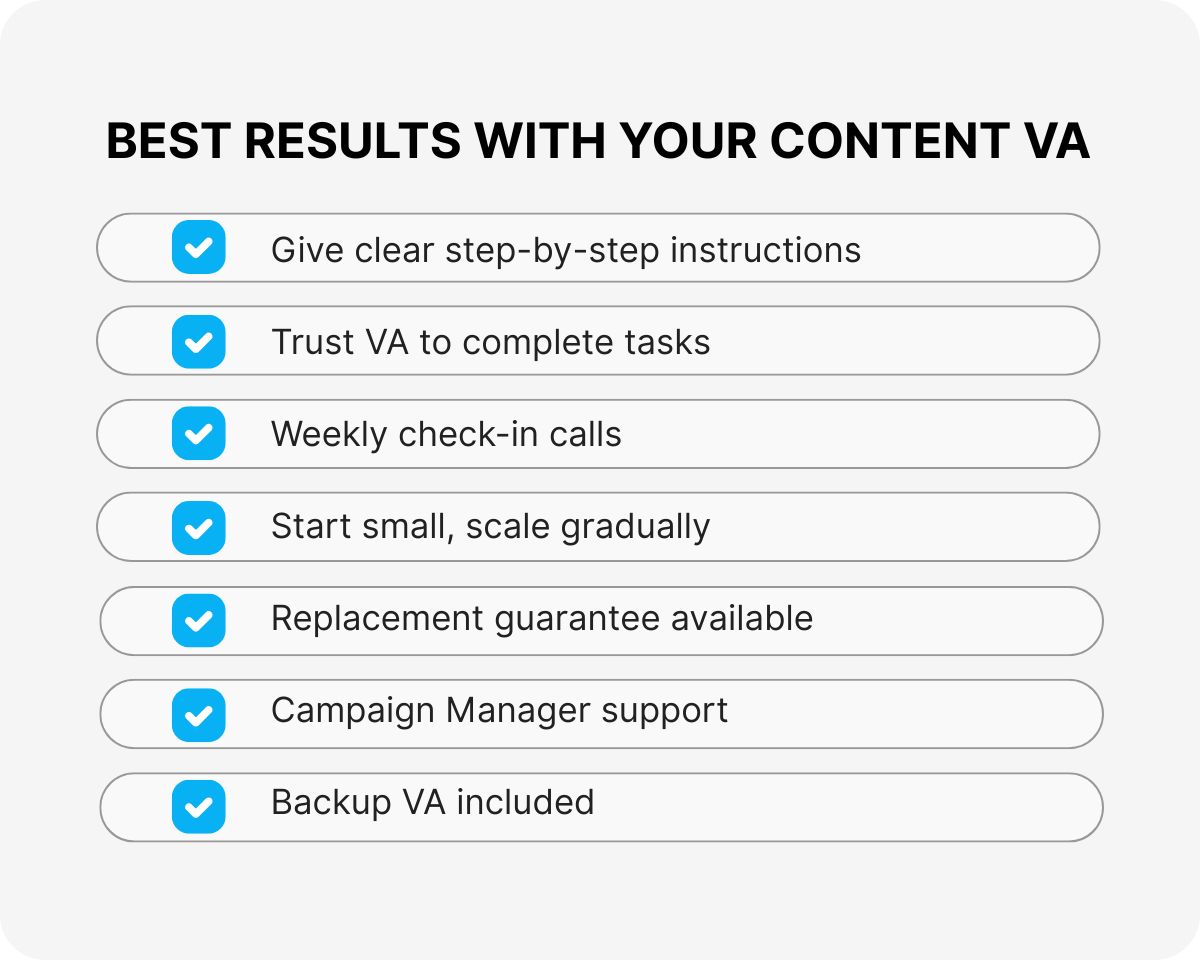 BEST RESULTS WITH YOUR CONTENT VA

Give clear step-by-step instructions

Trust VA to complete tasks

Weekly check-in calls

Start small, scale gradually

Replacement guarantee available

Campaign Manager support

Backup VA included